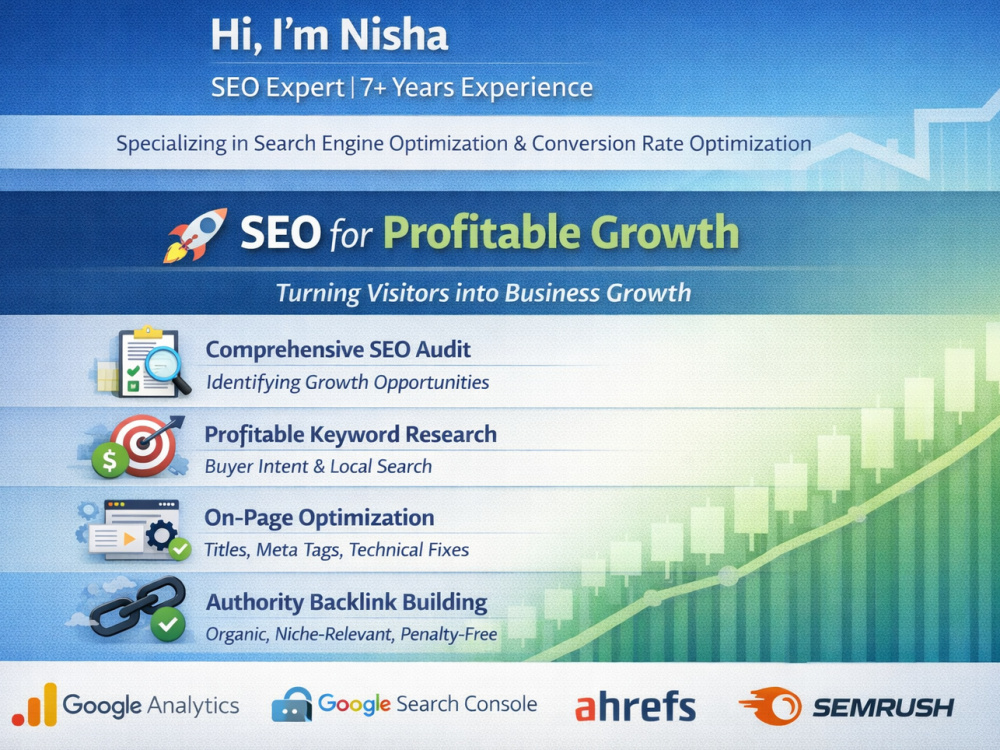 Hi, I'm Nisha

SEO Expert | 7+ Years Experience

Specializing in Search Engine Optimization & Conversion Rate Optimization

SEO for Profitable Growth

Turning Visitors into Business Growth

Comprehensive SEO Audit
Identifying Growth Opportunities

Profitable Keyword Research
Buyer Intent & Local Search

On-Page Optimization
Titles, Meta Tags, Technical Fixes

Authority Backlink Building
Organic, Niche-Relevant, Penalty-Free

Google Analytics

Google Search Console

ahrefs

SEMRUSH